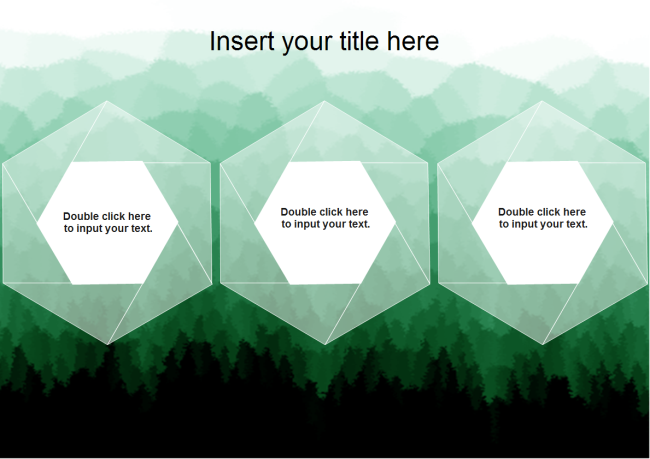 Insert your title here

Double click here to input your text.

Double click here to input your text.

Double click here to input your text.